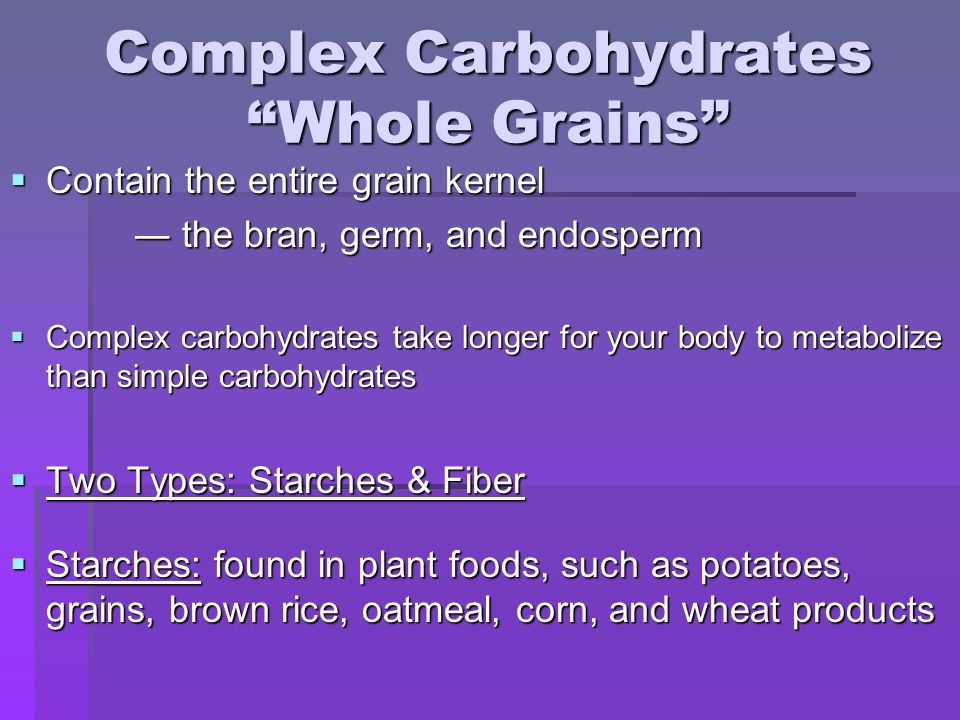 Complex Carbohydrates “Whole Grains”

▪ Contain the entire grain kernel

— the bran, germ, and endosperm

▪ Complex carbohydrates take longer for your body to metabolize than simple carbohydrates

▪ Two Types: Starches & Fiber

▪ Starches: found in plant foods, such as potatoes, grains, brown rice, oatmeal, corn, and wheat products